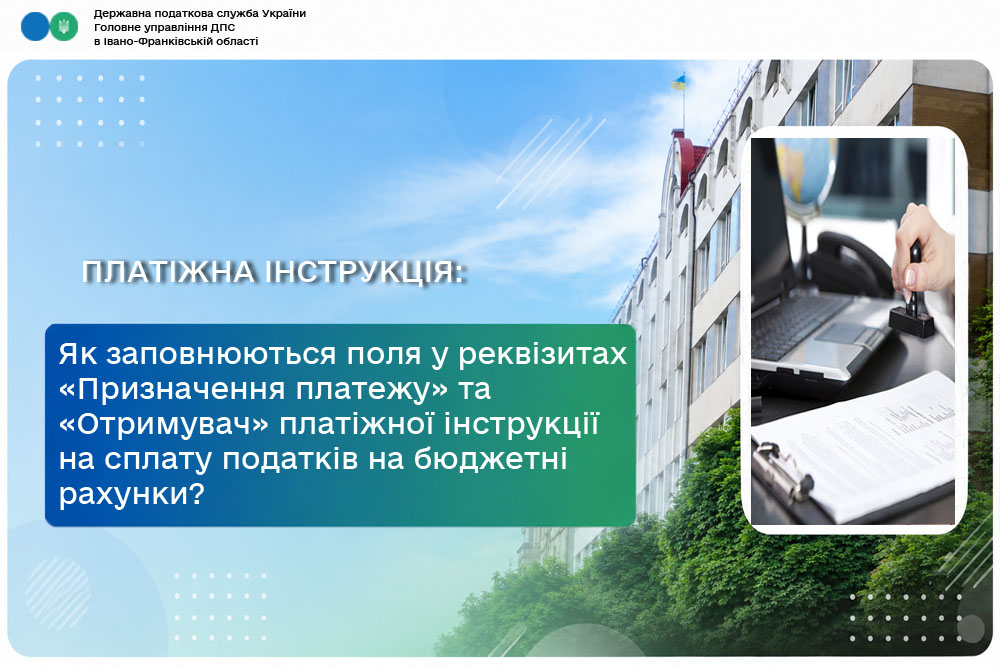 Державна податкова служба України
Головне управління ДПС
в Івано-Франківській області

ПЛАТІЖНА ІНСТРУКЦІЯ:

Як заповнюються поля у реквізитах «Призначення платежу» та «Отримувач» платіжної інструкції на сплату податків на бюджетні рахунки?